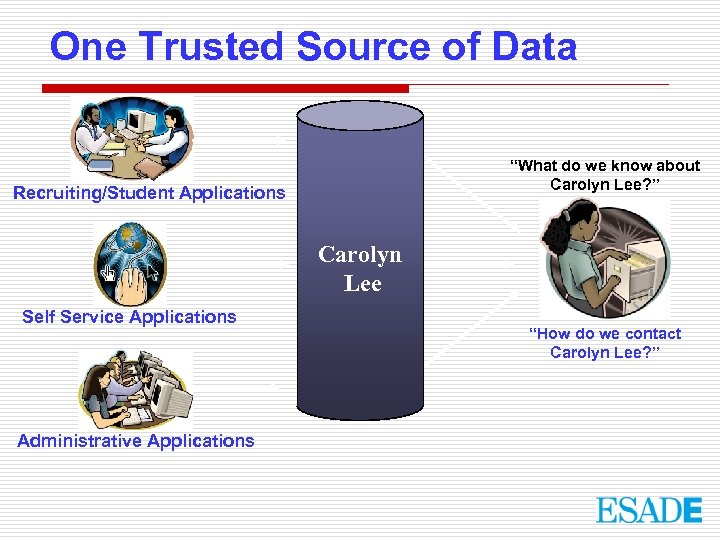 One Trusted Source of Data

Recruiting/Student Applications

Self Service Applications

Administrative Applications

Carolyn Lee

"What do we know about Carolyn Lee?"

"How do we contact Carolyn Lee?"

ESADE